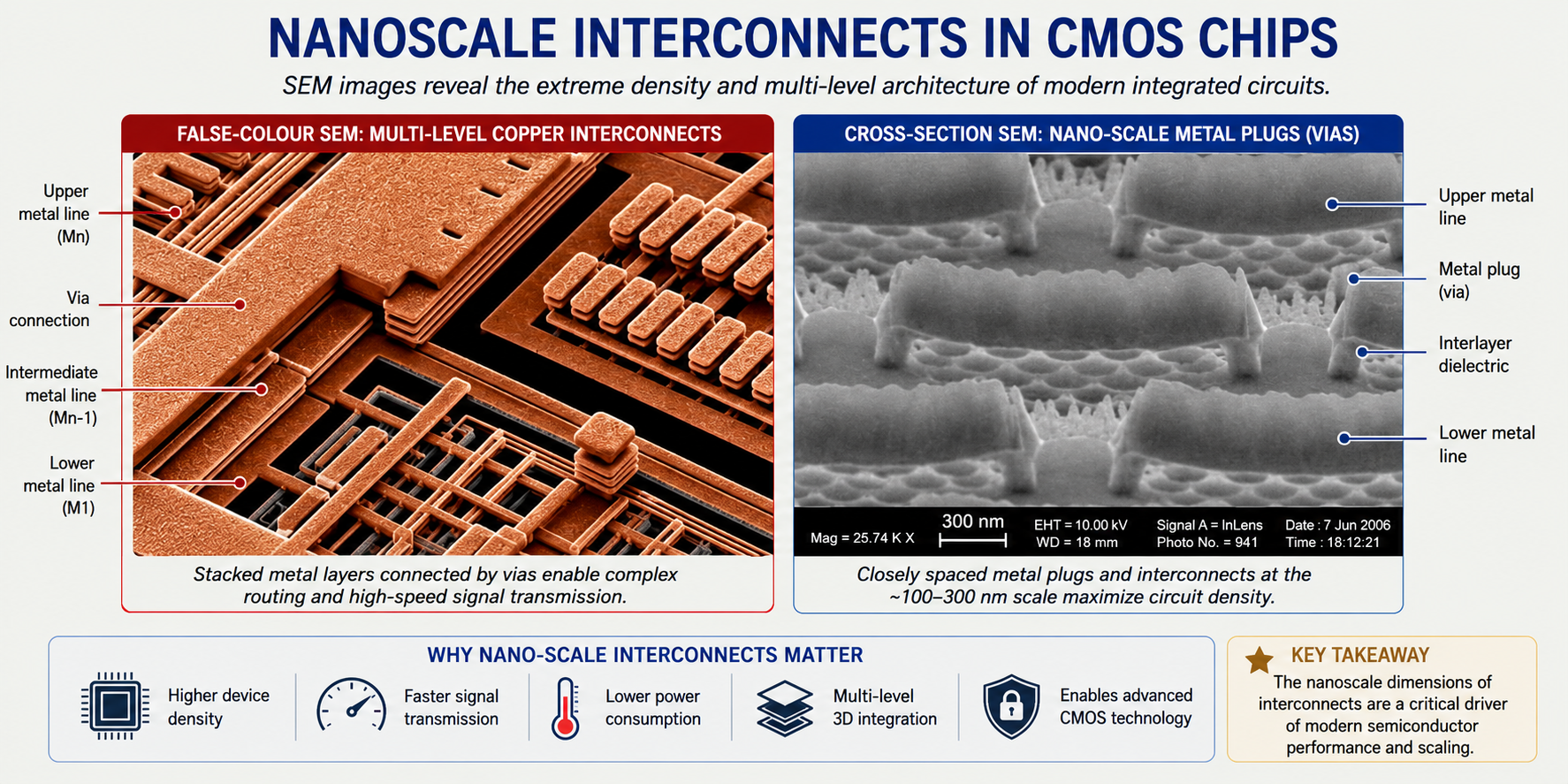 NANOSCALE INTERCONNECTS IN CMOS CHIPS

SEM images reveal the extreme density and multi-level architecture of modern integrated circuits.

FALSE-COLOUR SEM: MULTI-LEVEL COPPER INTERCONNECTS

Upper metal line (Mn)

Via connection

Intermediate metal line (Mn-1)

Lower metal line (M1)

Stacked metal layers connected by vias enable complex routing and high-speed signal transmission.

CROSS-SECTION SEM: NANO-SCALE METAL PLUGS (VIAS)

Upper metal line

Metal plug (via)

Interlayer dielectric

Lower metal line

Mag = 25.74 K X

300 nm

EHT = 10.00 kV
WD = 18 mm

Signal A = InLens
Photo No. = 941

Date : 7 Jun 2006
Time : 18:12:21

Closely spaced metal plugs and interconnects at the ~100–300 nm scale maximize circuit density.

WHY NANO-SCALE INTERCONNECTS MATTER

Higher device density

Faster signal transmission

Lower power consumption

Multi-level 3D integration

Enables advanced CMOS technology

KEY TAKEAWAY

The nanoscale dimensions of interconnects are a critical driver of modern semiconductor performance and scaling.